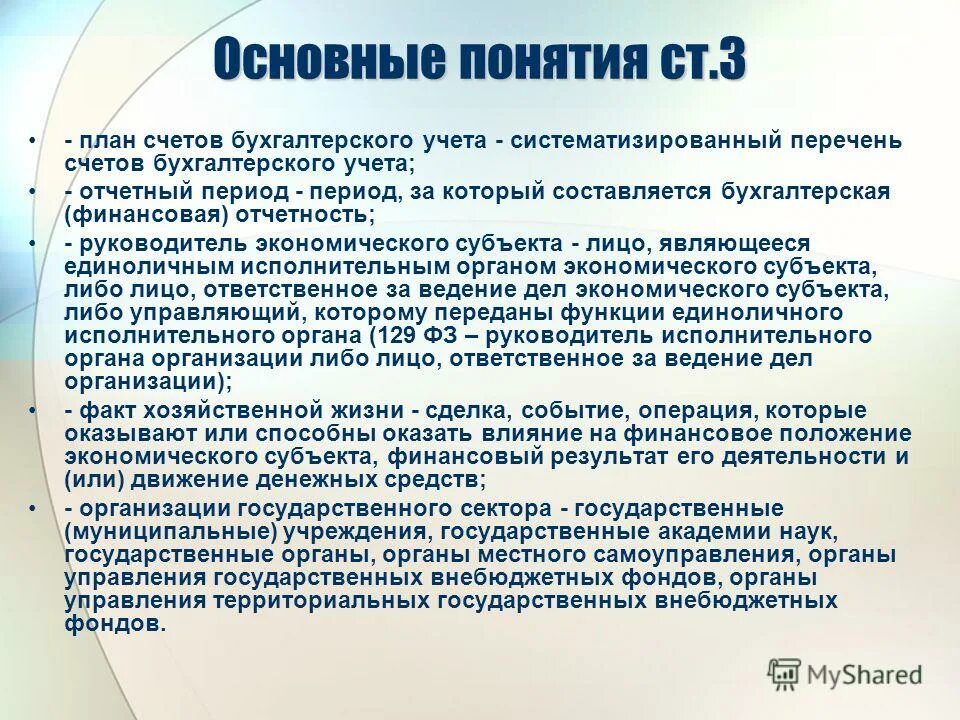 Основные понятия ст.3

• - план счетов бухгалтерского учета - систематизированный перечень счетов бухгалтерского учета;

• - отчетный период - период, за который составляется бухгалтерская (финансовая) отчетность;

• - руководитель экономического субъекта - лицо, являющееся единоличным исполнительным органом экономического субъекта, либо лицо, ответственное за ведение дел экономического субъекта, либо управляющий, которому переданы функции единоличного исполнительного органа (129 ФЗ – руководитель исполнительного органа организации либо лицо, ответственное за ведение дел организации);

• - факт хозяйственной жизни - сделка, событие, операция, которые оказывают или способны оказать влияние на финансовое положение экономического субъекта, финансовый результат его деятельности и (или) движение денежных средств;

• - организации государственного сектора - государственные (муниципальные) учреждения, государственные академии наук, государственные органы, органы местного самоуправления, органы управления государственных внебюджетных фондов, органы управления территориальных государственных внебюджетных фондов.

MyShared